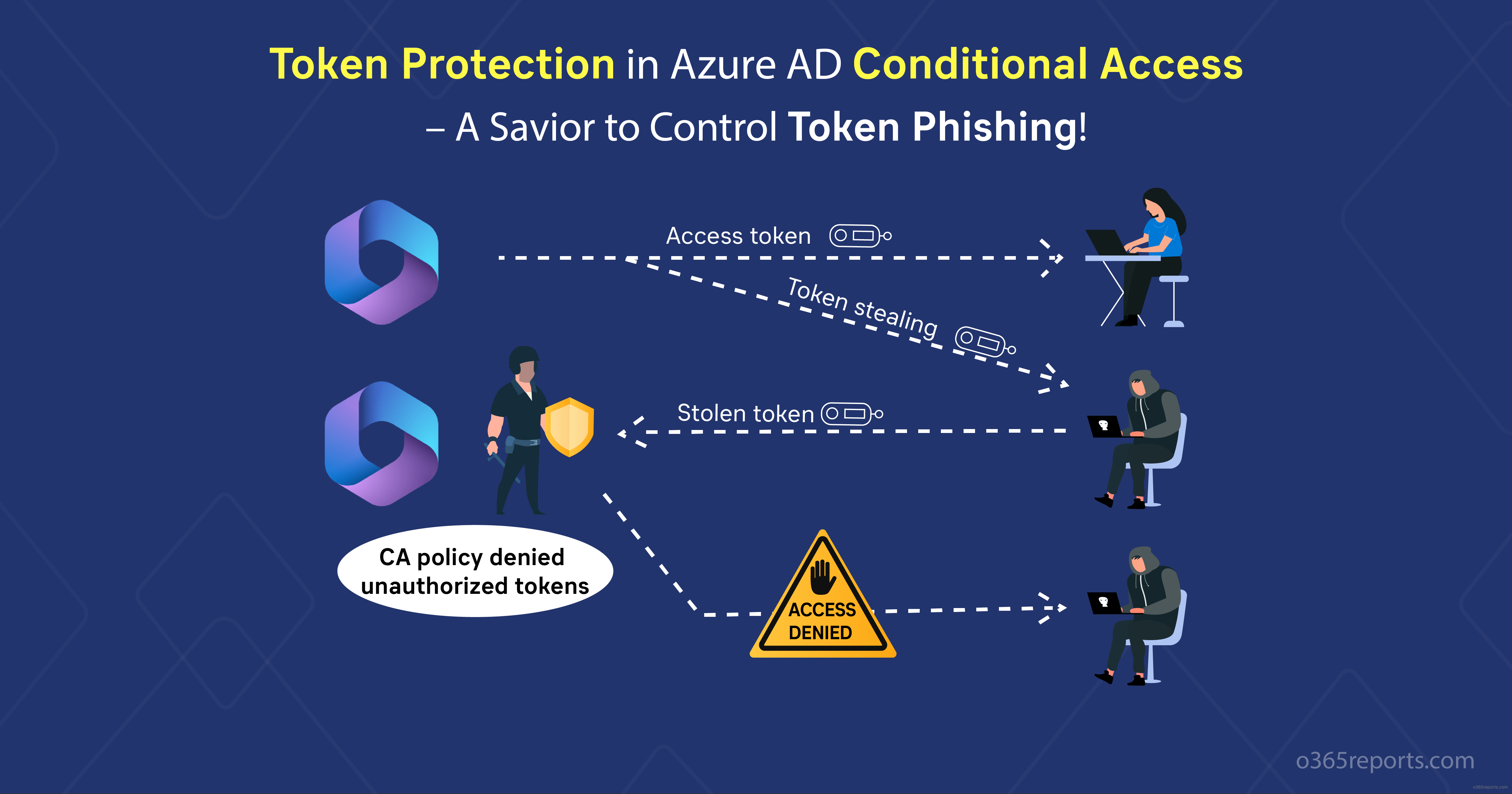 Token Protection in Azure AD Conditional Access – A Savior to Control Token Phishing!

Access token

Token stealing

Stolen token

CA policy denied unauthorized tokens

ACCESS DENIED

o365reports.com